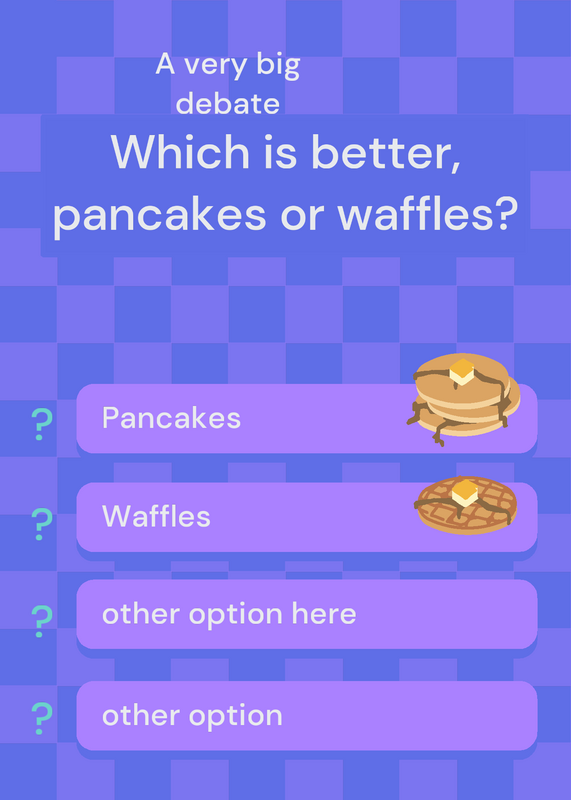 A very big debate

Which is better, pancakes or waffles?

? Pancakes

? Waffles

? other option here

? other option